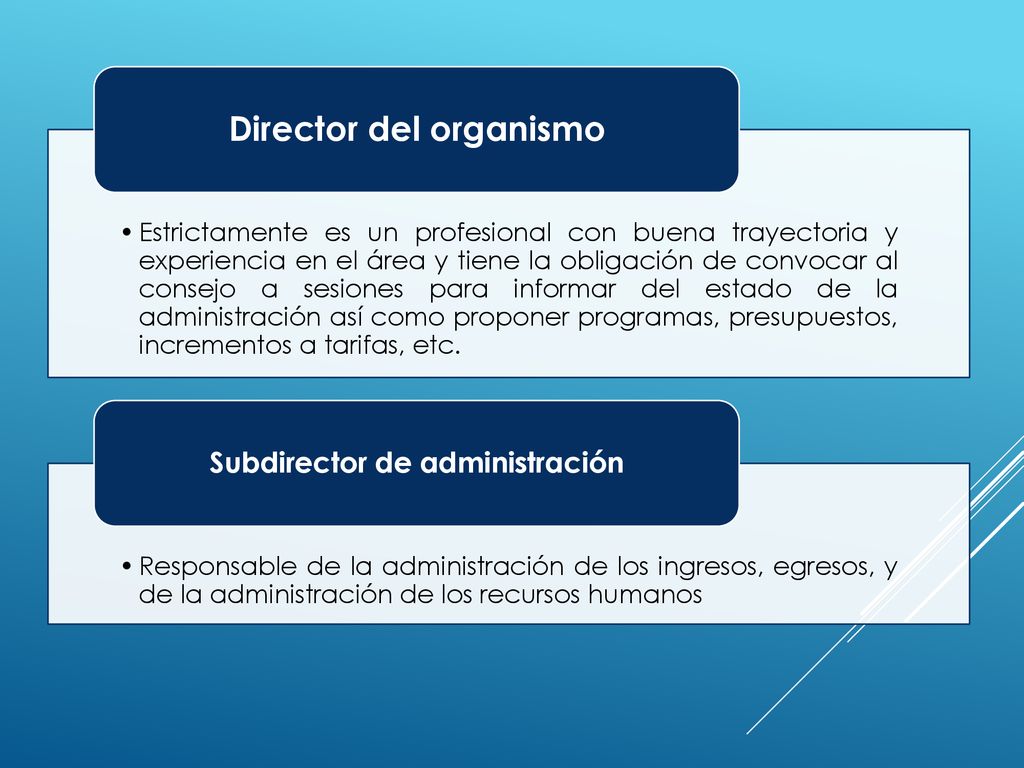 Director del organismo

• Estrictamente es un profesional con buena trayectoria y experiencia en el área y tiene la obligación de convocar al consejo a sesiones para informar del estado de la administración así como proponer programas, presupuestos, incrementos a tarifas, etc.

Subdirector de administración

• Responsable de la administración de los ingresos, egresos, y de la administración de los recursos humanos